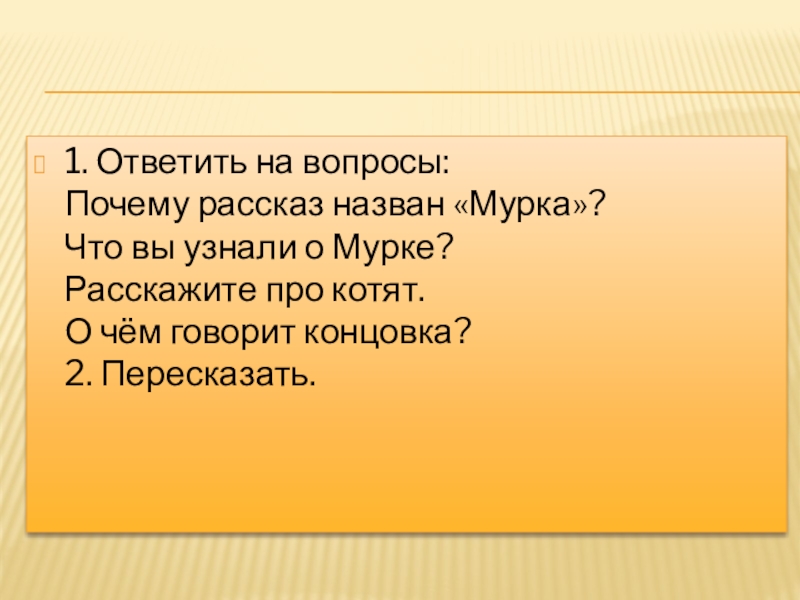 1. Ответить на вопросы:
Почему рассказ назван «Мурка»?
Что вы узнали о Мурке?
Расскажите про котят.
О чём говорит концовка?
2. Пересказать.